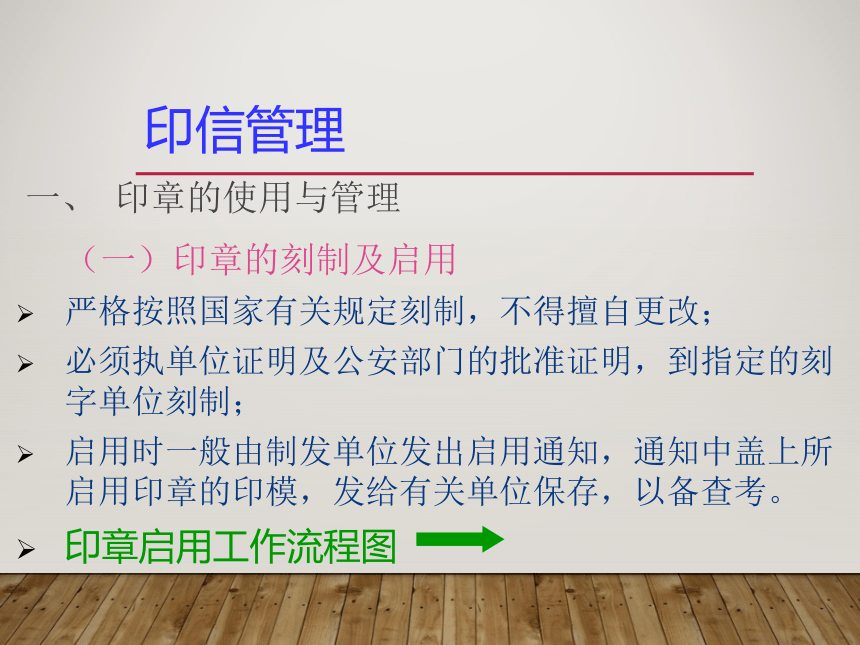 印信管理

一、 印章的使用与管理

（一）印章的刻制及启用

➢ 严格按照国家有关规定刻制，不得擅自更改；

➢ 必须执单位证明及公安部门的批准证明，到指定的刻字单位刻制；

➢ 启用时一般由制发单位发出启用通知，通知中盖上所启用印章的印模，发给有关单位保存，以备查考。

➢ 印章启用工作流程图